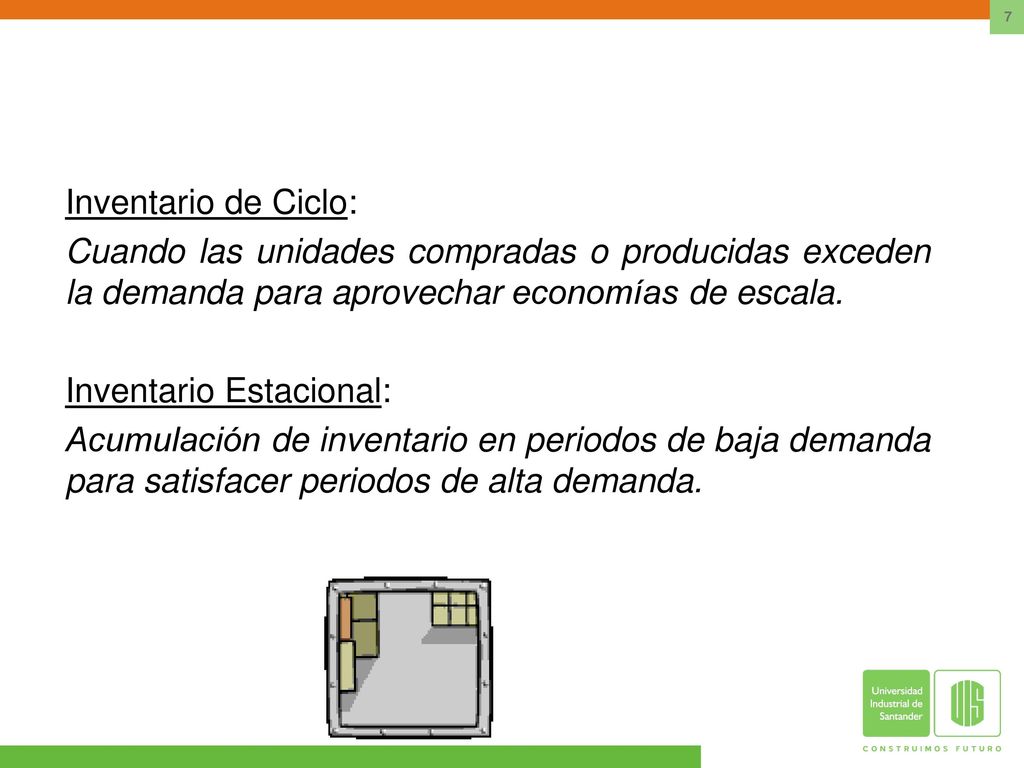 7

Inventario de Ciclo:

Cuando las unidades compradas o producidas exceden la demanda para aprovechar economías de escala.

Inventario Estacional:

Acumulación de inventario en periodos de baja demanda para satisfacer periodos de alta demanda.

Universidad Industrial de Santander

UIS

CONSTRUIMOS FUTURO